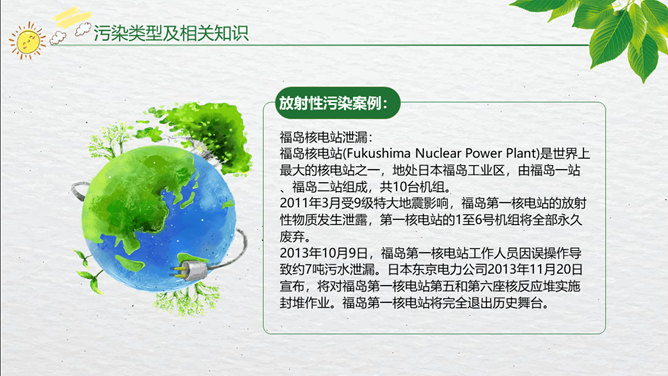 污染类型及相关知识

放射性污染案例：

福岛核电站泄漏：
福岛核电站(Fukushima Nuclear Power Plant)是世界上最大的核电站之一，地处日本福岛工业区，由福岛一站、福岛二站组成，共10台机组。
2011年3月受9级特大地震影响，福岛第一核电站的放射性物质发生泄露，第一核电站的1至6号机组将全部永久废弃。
2013年10月9日，福岛第一核电站工作人员因误操作导致约7吨污水泄漏。日本东京电力公司2013年11月20日宣布，将对福岛第一核电站第五和第六座核反应堆实施封堆作业。福岛第一核电站将完全退出历史舞台。